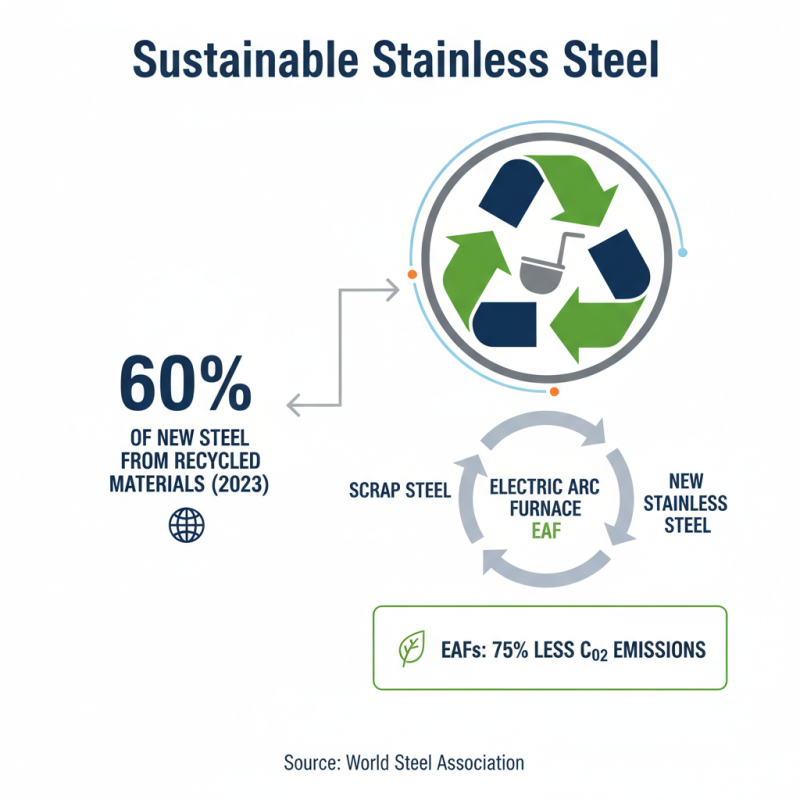 Sustainable Stainless Steel

60%

OF NEW STEEL FROM RECYCLED MATERIALS (2023)

SCRAP STEEL

ELECTRIC ARC FURNACE EAF

NEW STAINLESS STEEL

EAFs: 75% LESS $C_{02}$ EMISSIONS

Source: World Steel Association